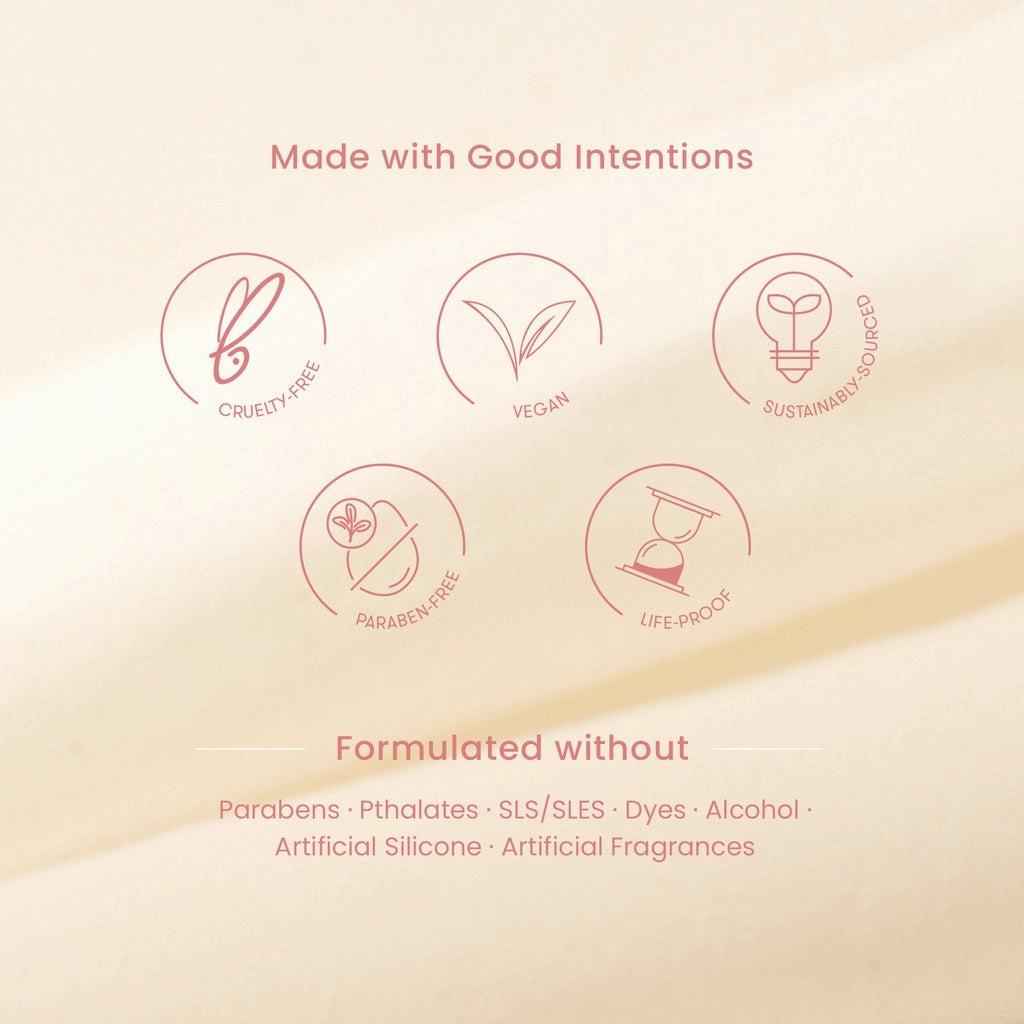 Made with Good Intentions

CRUELTY-FREE

VEGAN

SUSTAINABLY-SOURCED

PARABEN-FREE

LIFE-PROOF

Formulated without

Parabens · Pthalates · SLS/SLES · Dyes · Alcohol · Artificial Silicone · Artificial Fragrances